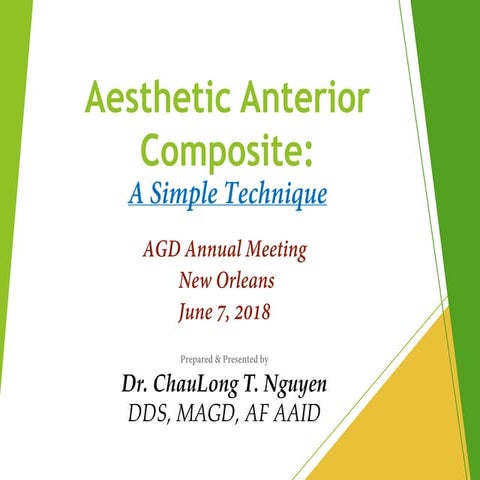 Aesthetic Anterior Composite:

A Simple Technique

AGD Annual Meeting
New Orleans
June 7, 2018

Prepared & Presented by

Dr. ChauLong T. Nguyen
DDS, MAGD, AF AAID